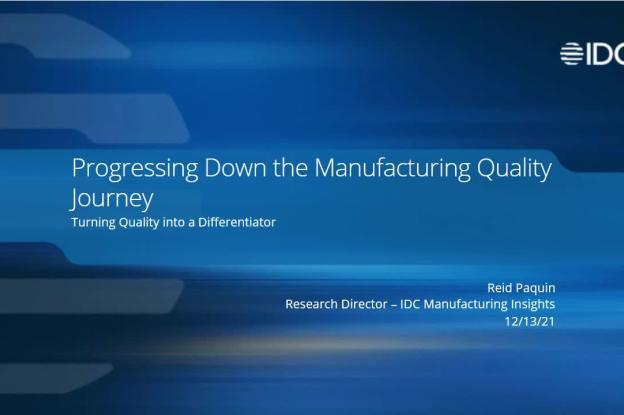 IDC

Progressing Down the Manufacturing Quality Journey

Turning Quality into a Differentiator

Reid Paquin
Research Director – IDC Manufacturing Insights
12/13/21